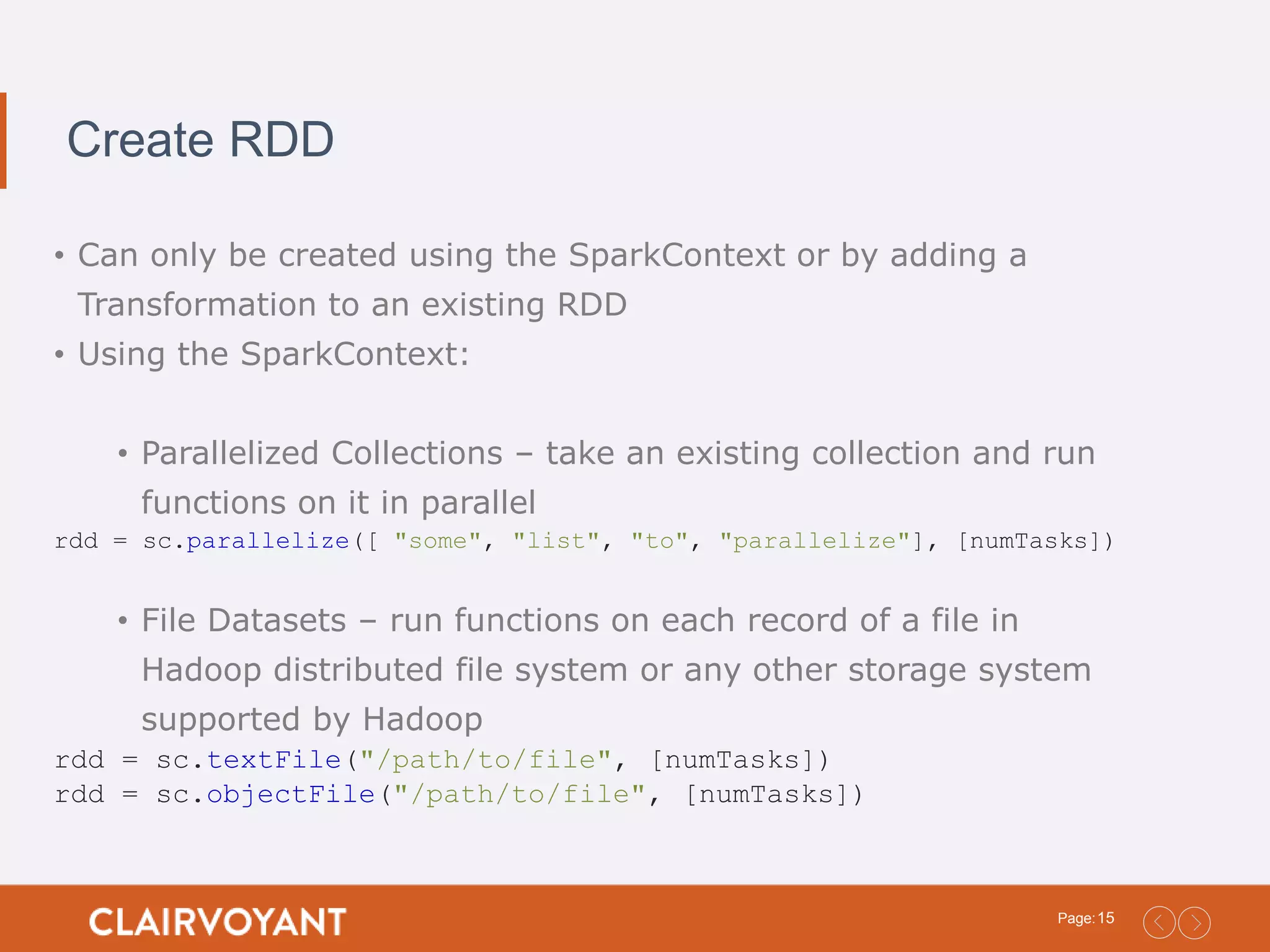 Create RDD

• Can only be created using the SparkContext or by adding a Transformation to an existing RDD
• Using the SparkContext:

• Parallelized Collections – take an existing collection and run functions on it in parallel

rdd = sc.parallelize([ "some", "list", "to", "parallelize"], [numTasks])

• File Datasets – run functions on each record of a file in Hadoop distributed file system or any other storage system supported by Hadoop

rdd = sc.textFile("/path/to/file", [numTasks])
rdd = sc.objectFile("/path/to/file", [numTasks])

CLAIRVOYANT

Page: 15